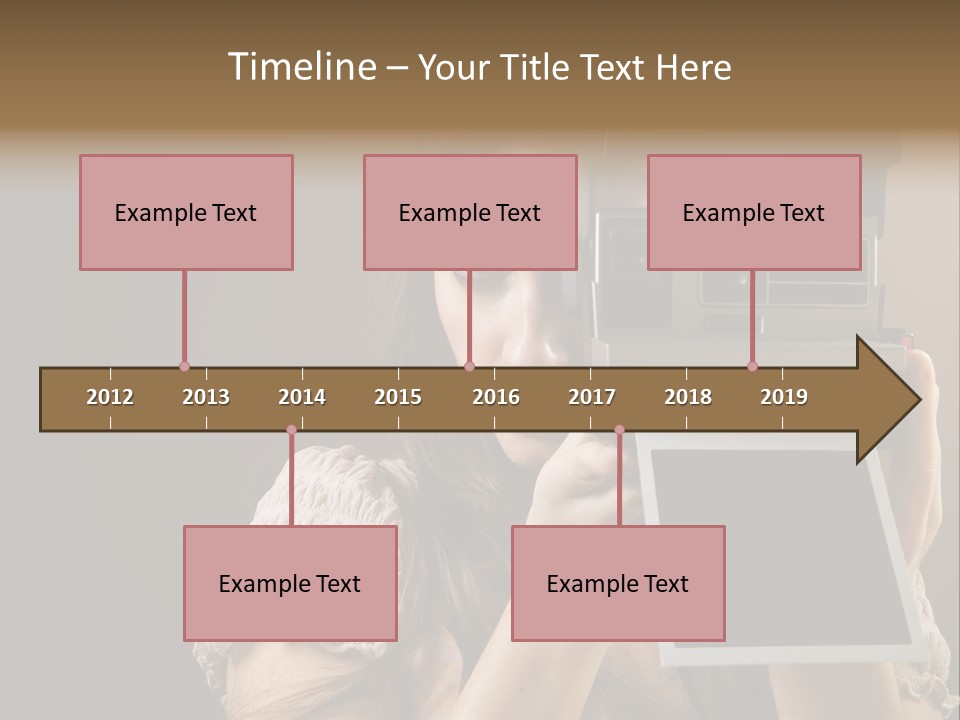 Timeline – Your Title Text Here

Example Text

Example Text

Example Text

2012 2013 2014 2015 2016 2017 2018 2019

Example Text

Example Text